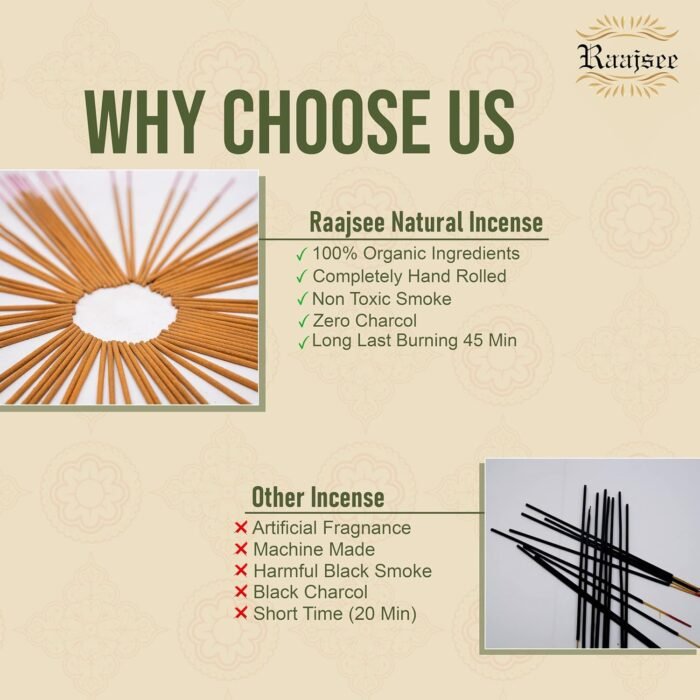 Raajsee

WHY CHOOSE US

Raajsee Natural Incense
✓ 100% Organic Ingredients
✓ Completely Hand Rolled
✓ Non Toxic Smoke
✓ Zero Charcol
✓ Long Last Burning 45 Min

Other Incense
✗ Artificial Fragnance
✗ Machine Made
✗ Harmful Black Smoke
✗ Black Charcol
✗ Short Time (20 Min)